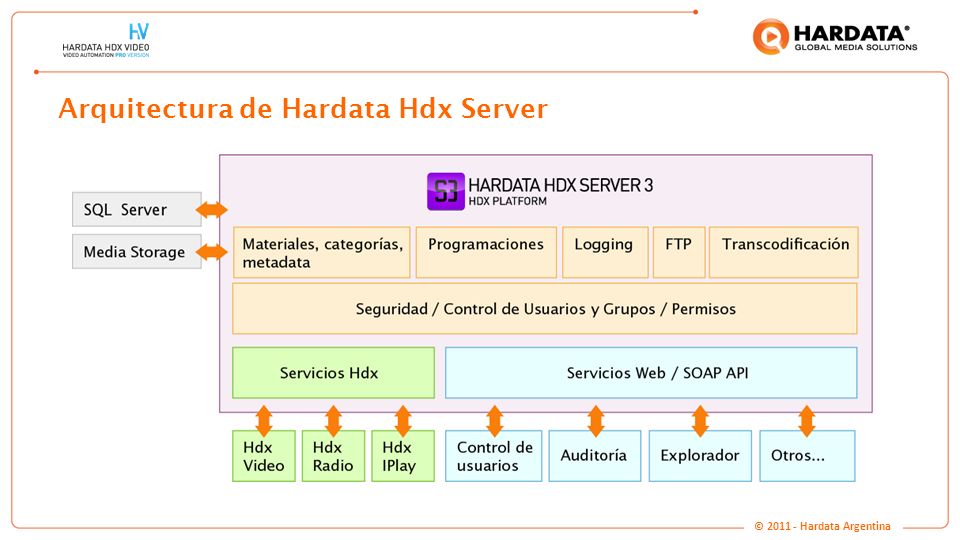 HV
HARDATA HDX VIDEO
VIDEO AUTOMATION PRO VERSION

HARDATA®
GLOBAL MEDIA SOLUTIONS

Arquitectura de Hardata Hdx Server

S3 HARDATA HDX SERVER 3
HDX PLATFORM

SQL Server

Media Storage

Materiales, categorías, metadata

Programaciones

Logging

FTP

Transcodificación

Seguridad / Control de Usuarios y Grupos / Permisos

Servicios Hdx

Servicios Web / SOAP API

Hdx Video

Hdx Radio

Hdx IPlay

Control de usuarios

Auditoría

Explorador

Otros...

© 2011 - Hardata Argentina